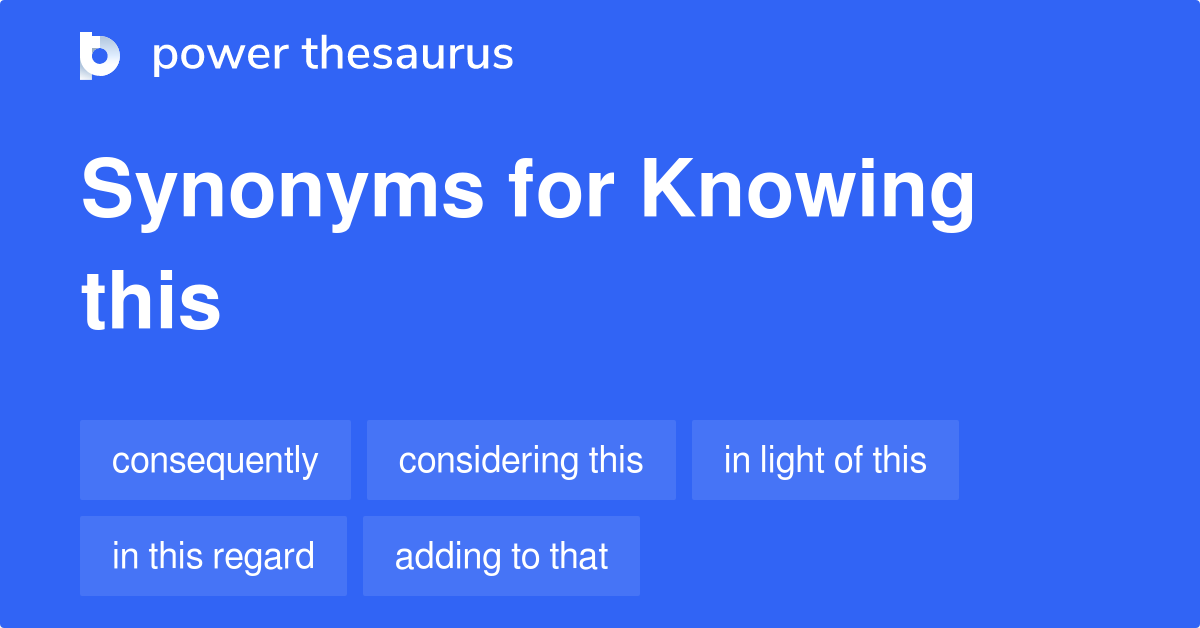 power thesaurus

Synonyms for Knowing this

consequently
considering this
in light of this
in this regard
adding to that